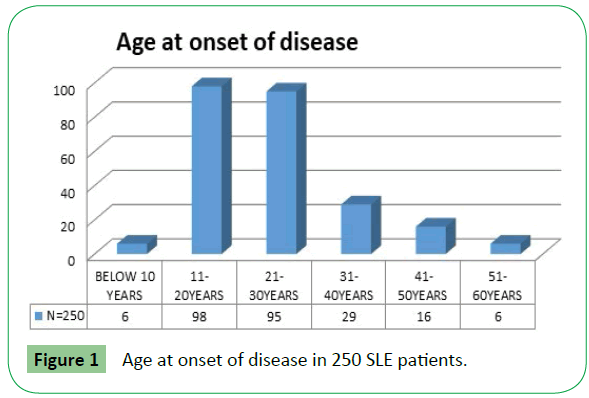 Age at onset of disease

100
80
60
40
20
0

| | BELOW 10 YEARS | 11-20YEARS | 21-30YEARS | 31-40YEARS | 41-50YEARS | 51-60YEARS |
|---|---|---|---|---|---|---|
| N=250 | 6 | 98 | 95 | 29 | 16 | 6 |

Figure 1 Age at onset of disease in 250 SLE patients.